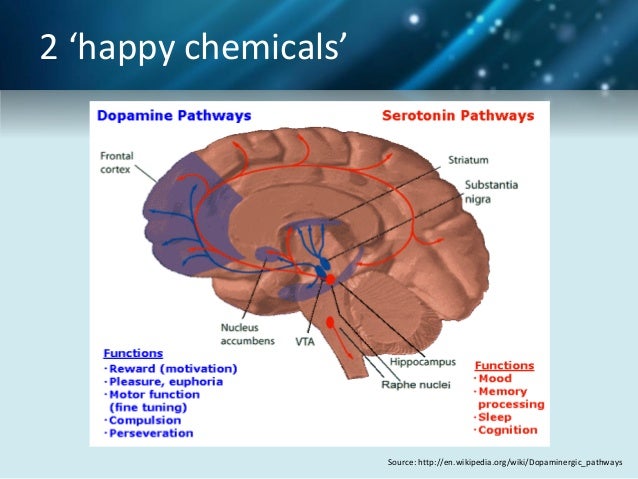 2 ‘happy chemicals’

Dopamine Pathways

Serotonin Pathways

Frontal cortex

Striatum

Substantia nigra

Nucleus accumbens

VTA

Hippocampus

Raphe nuclei

Functions
·Reward (motivation)
·Pleasure, euphoria
·Motor function (fine tuning)
·Compulsion
·Perseveration

Functions
·Mood
·Memory processing
·Sleep
·Cognition

Source: http://en.wikipedia.org/wiki/Dopaminergic_pathways